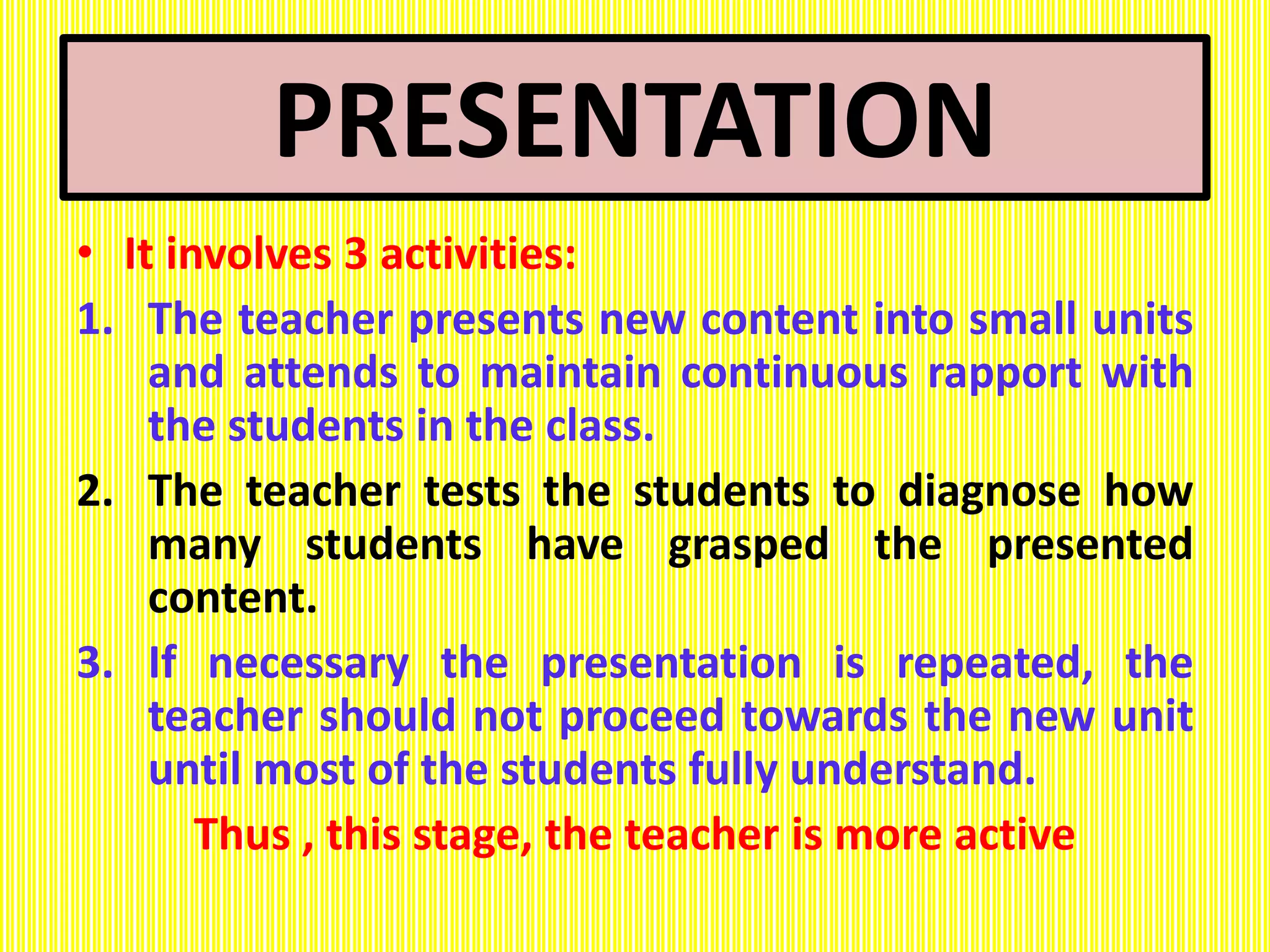 PRESENTATION

• It involves 3 activities:

1. The teacher presents new content into small units and attends to maintain continuous rapport with the students in the class.

2. The teacher tests the students to diagnose how many students have grasped the presented content.

3. If necessary the presentation is repeated, the teacher should not proceed towards the new unit until most of the students fully understand.

Thus , this stage, the teacher is more active